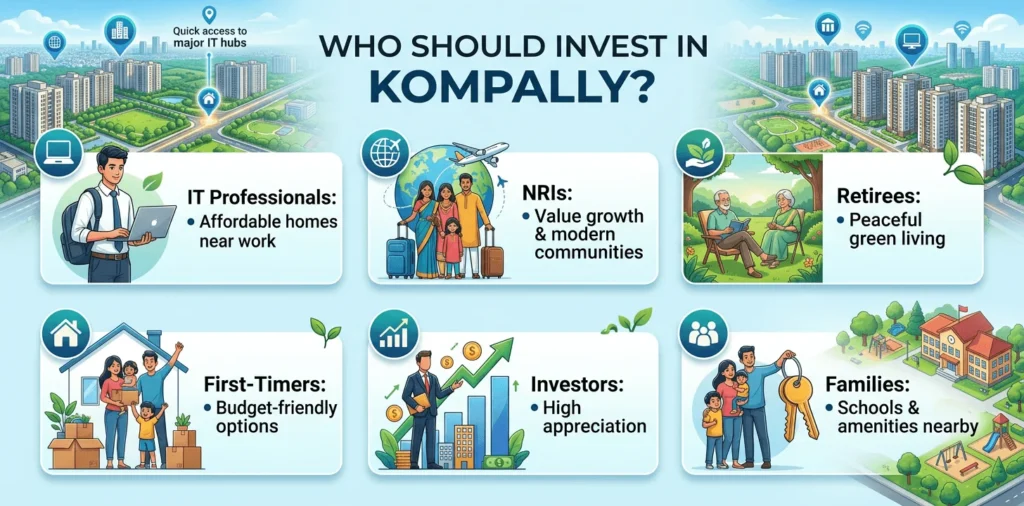 Quick access to major IT hubs

WHO SHOULD INVEST IN KOMPALLY?

IT Professionals:
• Affordable homes near work

NRIs:
• Value growth & modern communities

Retirees:
• Peaceful green living

First-Timers:
• Budget-friendly options

Investors:
• High appreciation

Families:
• Schools & amenities nearby